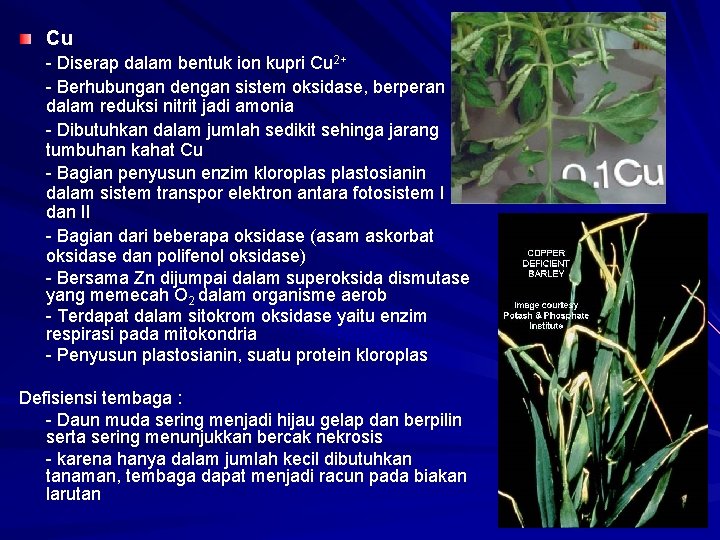 Cu

- Diserap dalam bentuk ion kupri $Cu^{2+}$

- Berhubungan dengan sistem oksidase, berperan dalam reduksi nitrit jadi amonia

- Dibutuhkan dalam jumlah sedikit sehinga jarang tumbuhan kahat Cu

- Bagian penyusun enzim kloroplas plastosianin dalam sistem transpor elektron antara fotosistem I dan II

- Bagian dari beberapa oksidase (asam askorbat oksidase dan polifenol oksidase)

- Bersama Zn dijumpai dalam superoksida dismutase yang memecah $O_2$ dalam organisme aerob

- Terdapat dalam sitokrom oksidase yaitu enzim respirasi pada mitokondria

- Penyusun plastosianin, suatu protein kloroplas

Defisiensi tembaga :

- Daun muda sering menjadi hijau gelap dan berpilin serta sering menunjukkan bercak nekrosis

- karena hanya dalam jumlah kecil dibutuhkan tanaman, tembaga dapat menjadi racun pada biakan larutan

0.1Cu

COPPER DEFICIENT BARLEY

Image courtesy Potash & Phosphate Institute